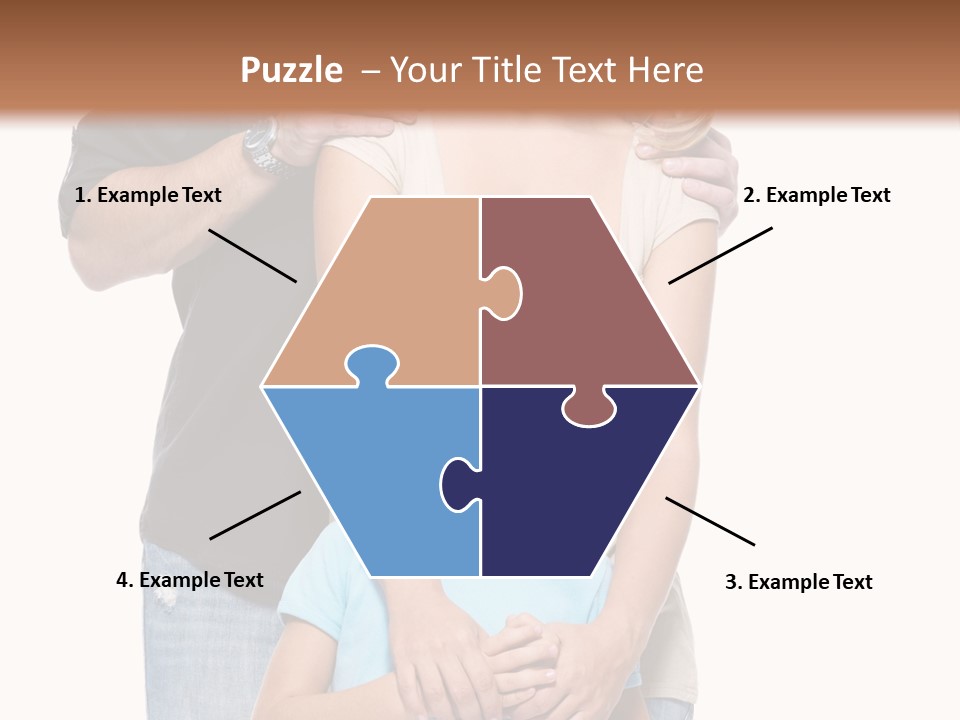 Puzzle – Your Title Text Here

1. Example Text

2. Example Text

4. Example Text

3. Example Text